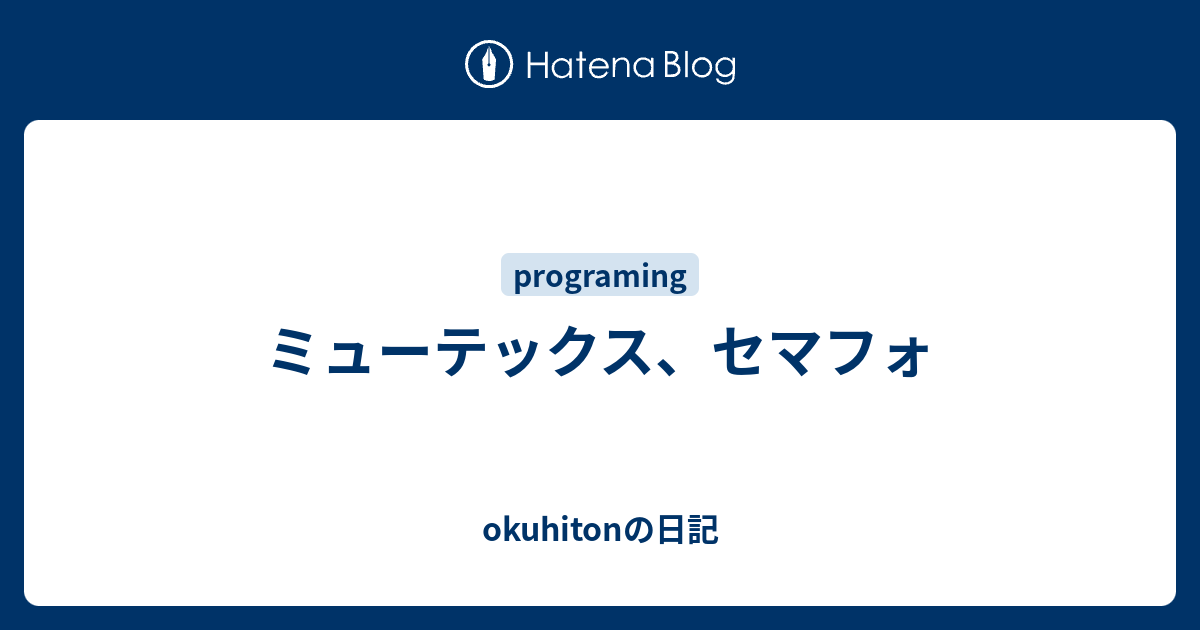 Hatena Blog

programing

ミューテックス、セマフォ

okuhitonの日記